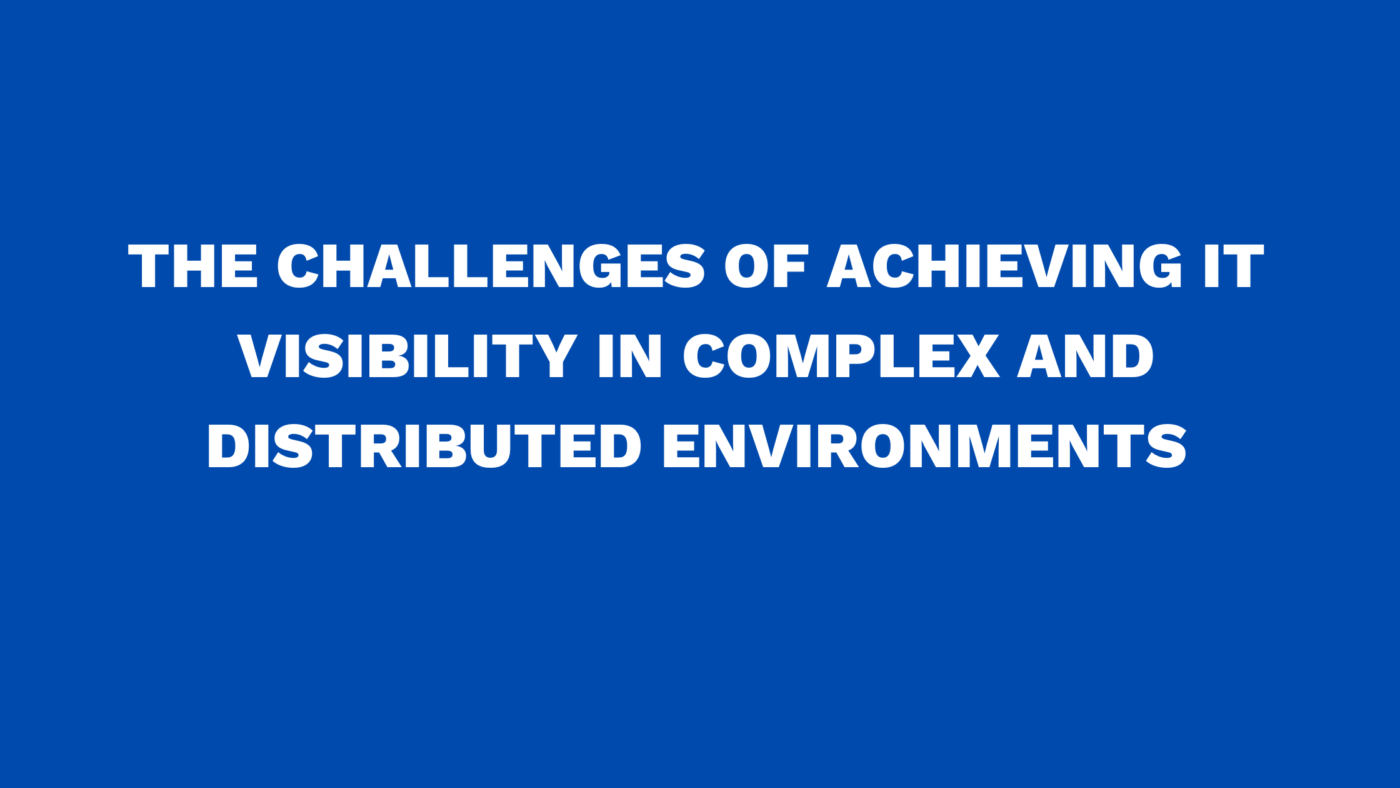 THE CHALLENGES OF ACHIEVING IT VISIBILITY IN COMPLEX AND DISTRIBUTED ENVIRONMENTS